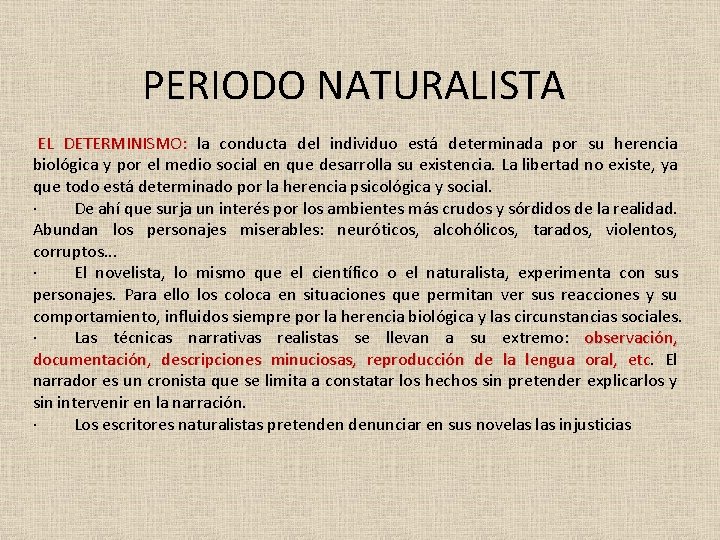 PERIODO NATURALISTA

EL DETERMINISMO: la conducta del individuo está determinada por su herencia biológica y por el medio social en que desarrolla su existencia. La libertad no existe, ya que todo está determinado por la herencia psicológica y social.

· De ahí que surja un interés por los ambientes más crudos y sórdidos de la realidad. Abundan los personajes miserables: neuróticos, alcohólicos, tarados, violentos, corruptos...

· El novelista, lo mismo que el científico o el naturalista, experimenta con sus personajes. Para ello los coloca en situaciones que permitan ver sus reacciones y su comportamiento, influidos siempre por la herencia biológica y las circunstancias sociales.

· Las técnicas narrativas realistas se llevan a su extremo: observación, documentación, descripciones minuciosas, reproducción de la lengua oral, etc. El narrador es un cronista que se limita a constatar los hechos sin pretender explicarlos y sin intervenir en la narración.

· Los escritores naturalistas pretenden denunciar en sus novelas las injusticias